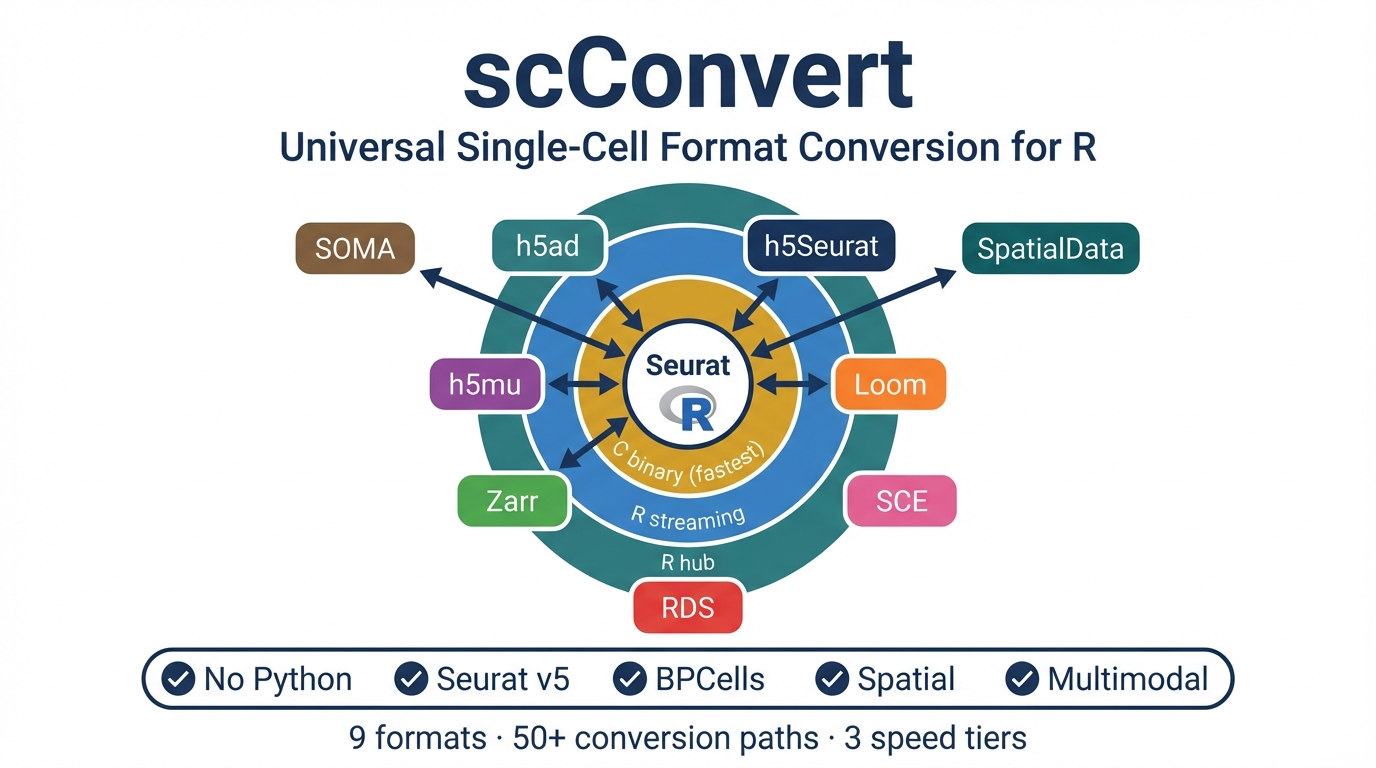 scConvert

Universal Single-Cell Format Conversion for R

SOMA

h5ad

h5Seurat

SpatialData

h5mu

Seurat

R

Loom

C binary (fastest)

Zarr

R streaming

SCE

R hub

RDS

No Python
Seurat v5
BPCells
Spatial
Multimodal

9 formats · 50+ conversion paths · 3 speed tiers